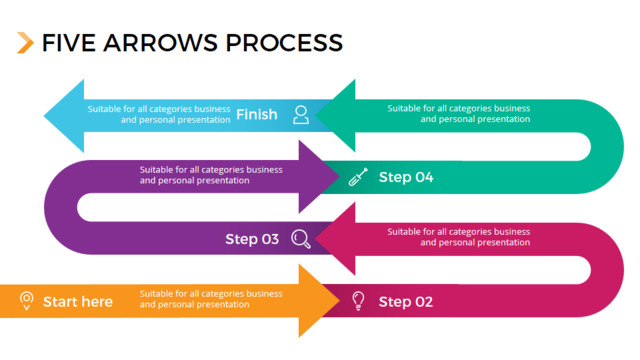 FIVE ARROWS PROCESS

Suitable for all categories business and personal presentation

Finish

Suitable for all categories business and personal presentation

Suitable for all categories business and personal presentation

Step 04

Step 03

Suitable for all categories business and personal presentation

Start here

Suitable for all categories business and personal presentation

Step 02